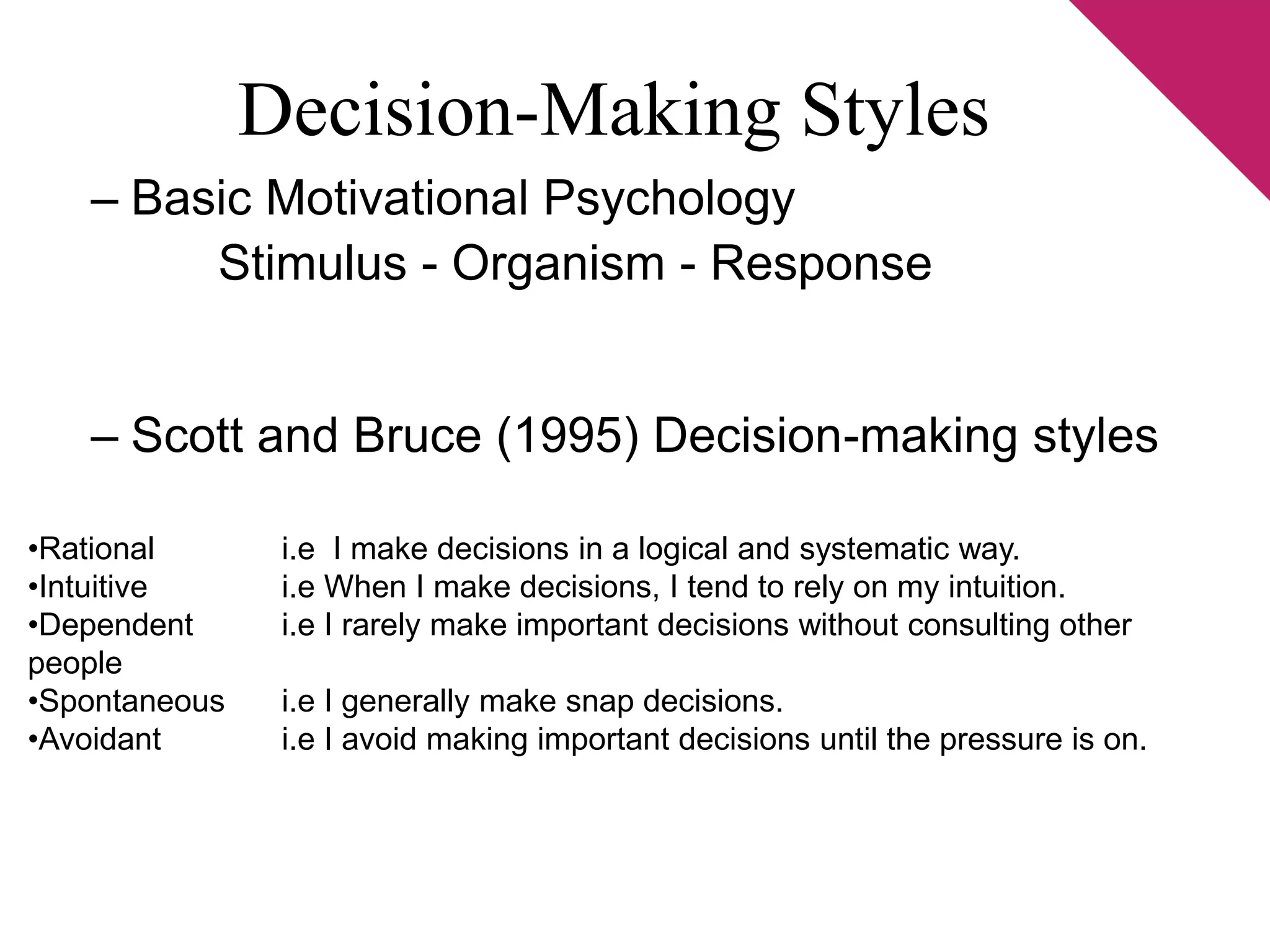 Decision-Making Styles

– Basic Motivational Psychology

Stimulus - Organism - Response

– Scott and Bruce (1995) Decision-making styles

•Rational i.e I make decisions in a logical and systematic way.
•Intuitive i.e When I make decisions, I tend to rely on my intuition.
•Dependent i.e I rarely make important decisions without consulting other people
•Spontaneous i.e I generally make snap decisions.
•Avoidant i.e I avoid making important decisions until the pressure is on.